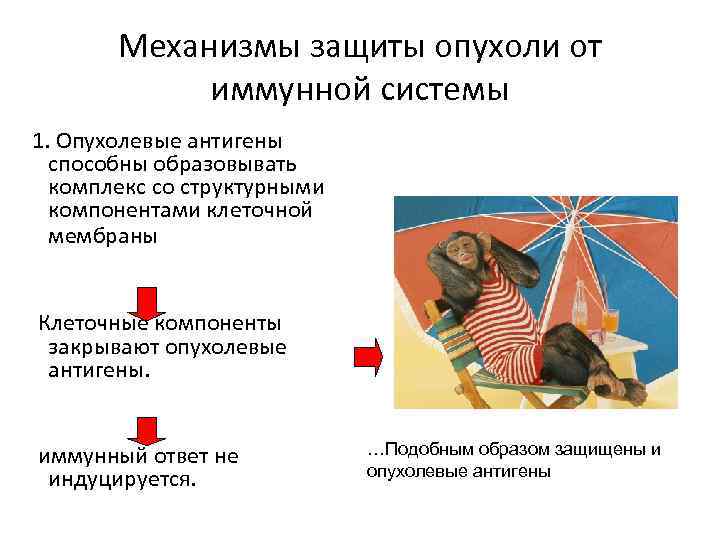 Механизмы защиты опухоли от иммунной системы

1. Опухолевые антигены способны образовывать комплекс со структурными компонентами клеточной мембраны

Клеточные компоненты закрывают опухолевые антигены.

иммунный ответ не индуцируется.

...Подобным образом защищены и опухолевые антигены